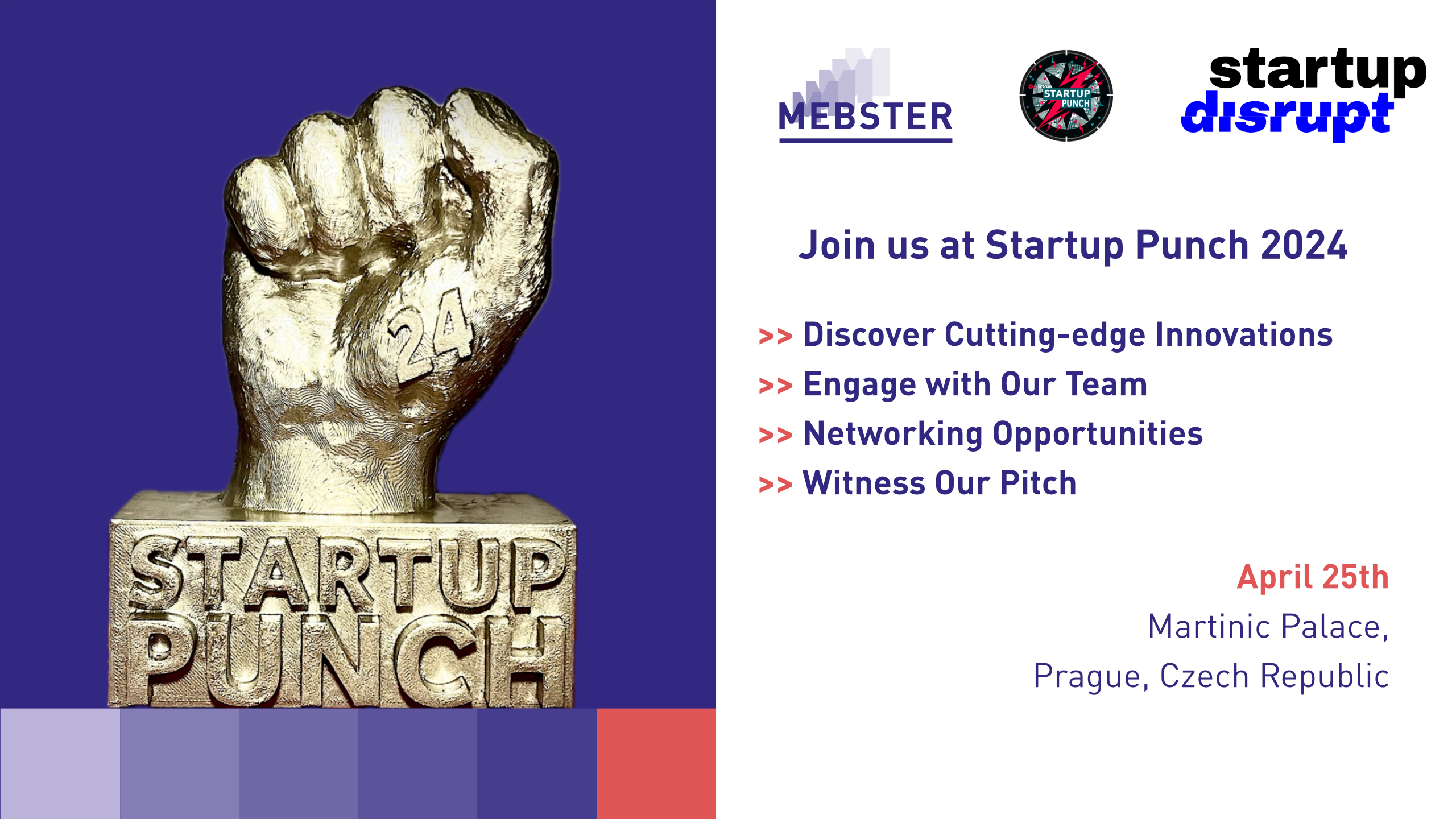 24

STARTUP
PUNCH

MEBSTER

STARTUP PUNCH

startup
disrupt

Join us at Startup Punch 2024

>> Discover Cutting-edge Innovations
>> Engage with Our Team
>> Networking Opportunities
>> Witness Our Pitch

April 25th
Martinic Palace,
Prague, Czech Republic